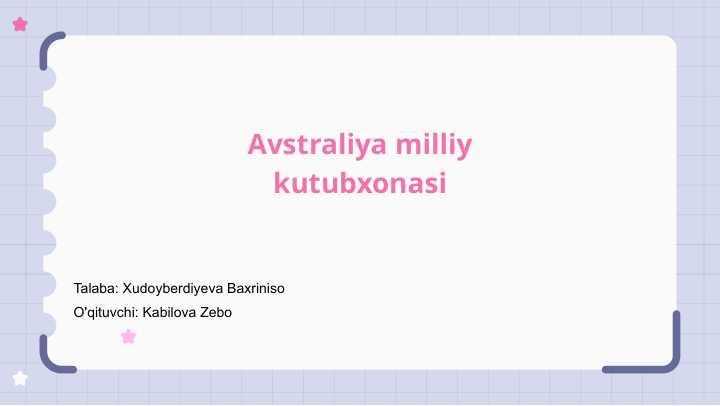 Avstraliya milliy kutubxonasi

Talaba: Xudoyberdiyeva Baxriniso
O'qituvchi: Kabilova Zebo